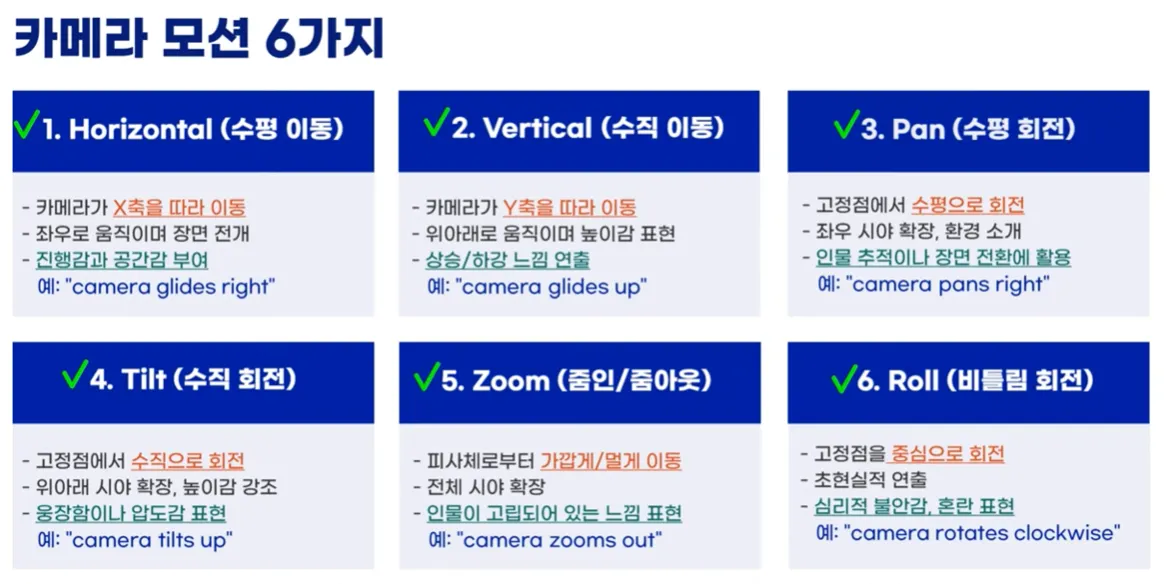 카메라 모션 6가지

✓1. Horizontal (수평 이동)

- 카메라가 X축을 따라 이동
- 좌우로 움직이며 장면 전개
- 진행감과 공간감 부여
예: "camera glides right"

✓2. Vertical (수직 이동)

- 카메라가 Y축을 따라 이동
- 위아래로 움직이며 높이감 표현
- 상승/하강 느낌 연출
예: "camera glides up"

✓3. Pan (수평 회전)

- 고정점에서 수평으로 회전
- 좌우 시야 확장, 환경 소개
- 인물 추적이나 장면 전환에 활용
예: "camera pans right"

✓4. Tilt (수직 회전)

- 고정점에서 수직으로 회전
- 위아래 시야 확장, 높이감 강조
- 웅장함이나 압도감 표현
예: "camera tilts up"

✓5. Zoom (줌인/줌아웃)

- 피사체로부터 가깝게/멀게 이동
- 전체 시야 확장
- 인물이 고립되어 있는 느낌 표현
예: "camera zooms out"

✓6. Roll (비틀림 회전)

- 고정점을 중심으로 회전
- 초현실적 연출
- 심리적 불안감, 혼란 표현
예: "camera rotates clockwise"